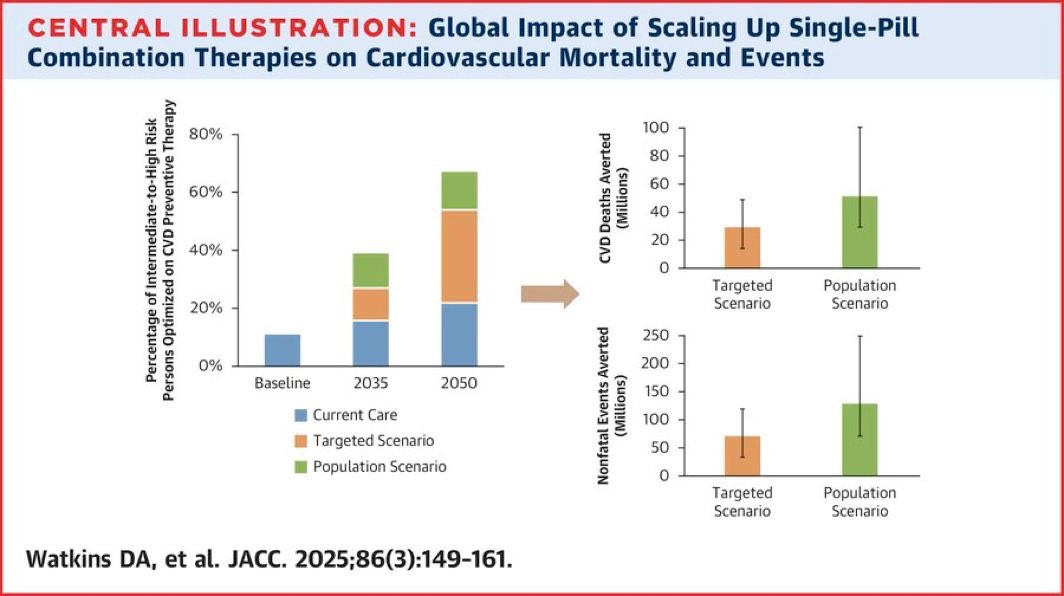 CENTRAL ILLUSTRATION: Global Impact of Scaling Up Single-Pill Combination Therapies on Cardiovascular Mortality and Events

Percentage of Intermediate-to-High Risk Persons Optimized on CVD Preventive Therapy

80%
60%
40%
20%
0%

Baseline
2035
2050

Current Care
Targeted Scenario
Population Scenario

CVD Deaths Averted (Millions)

100
80
60
40
20
0

Targeted Scenario
Population Scenario

Nonfatal Events Averted (Millions)

250
200
150
100
50
0

Targeted Scenario
Population Scenario

Watkins DA, et al. JACC. 2025;86(3):149-161.